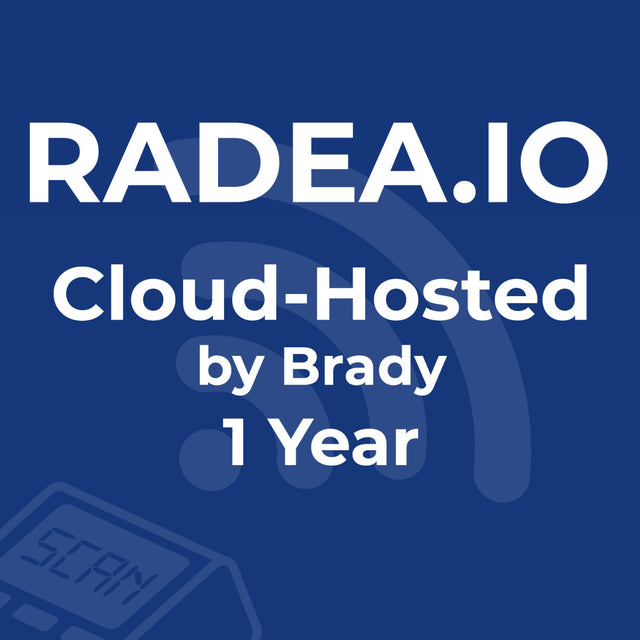 RADEA.IO
Cloud-Hosted
by Brady
1 Year
SCAN